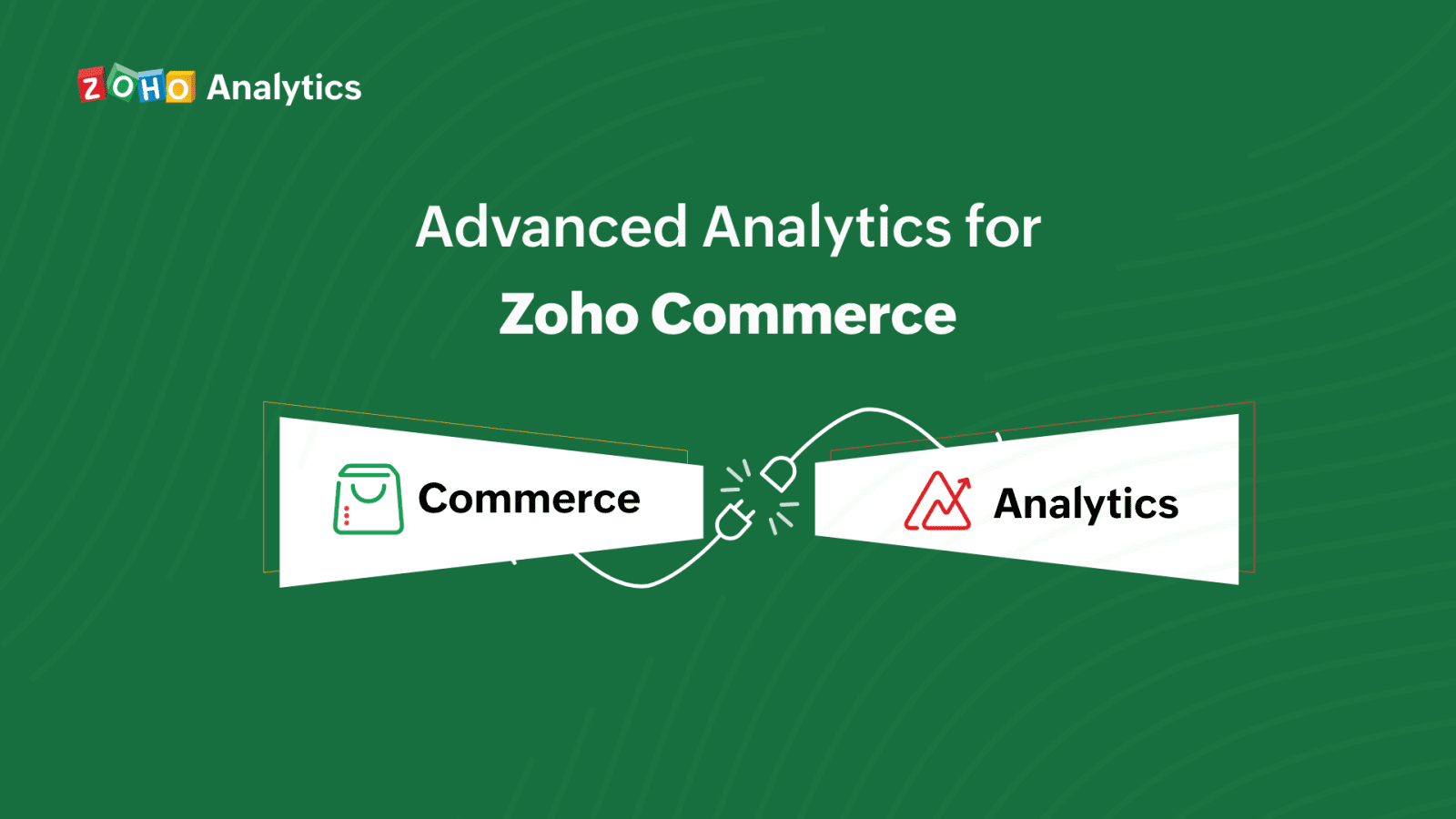 ZOHO Analytics

Advanced Analytics for
Zoho Commerce

Commerce

Analytics